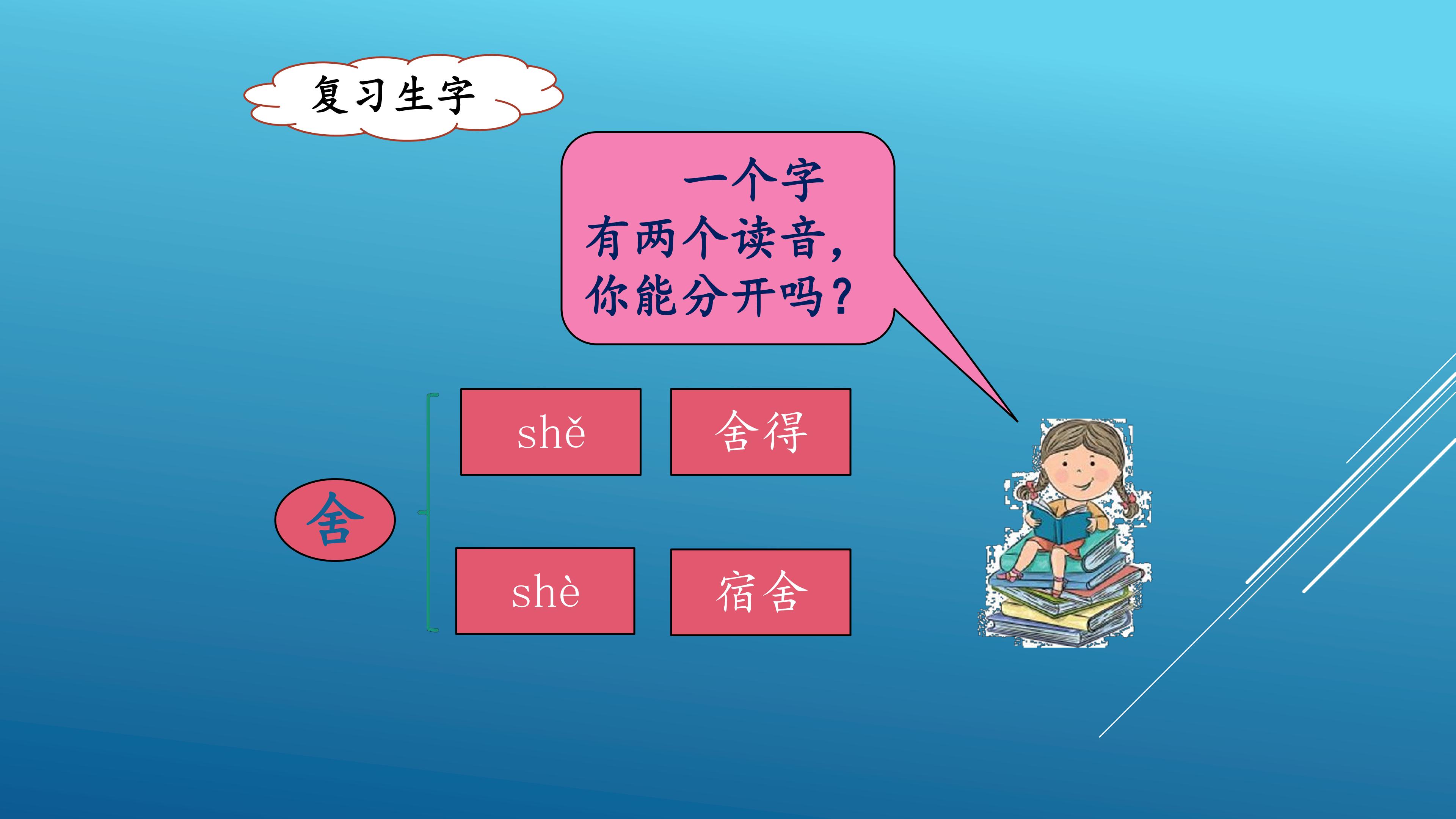 复习生字

一个字有两个读音，你能分开吗？

舍

shě

舍得

shè

宿舍